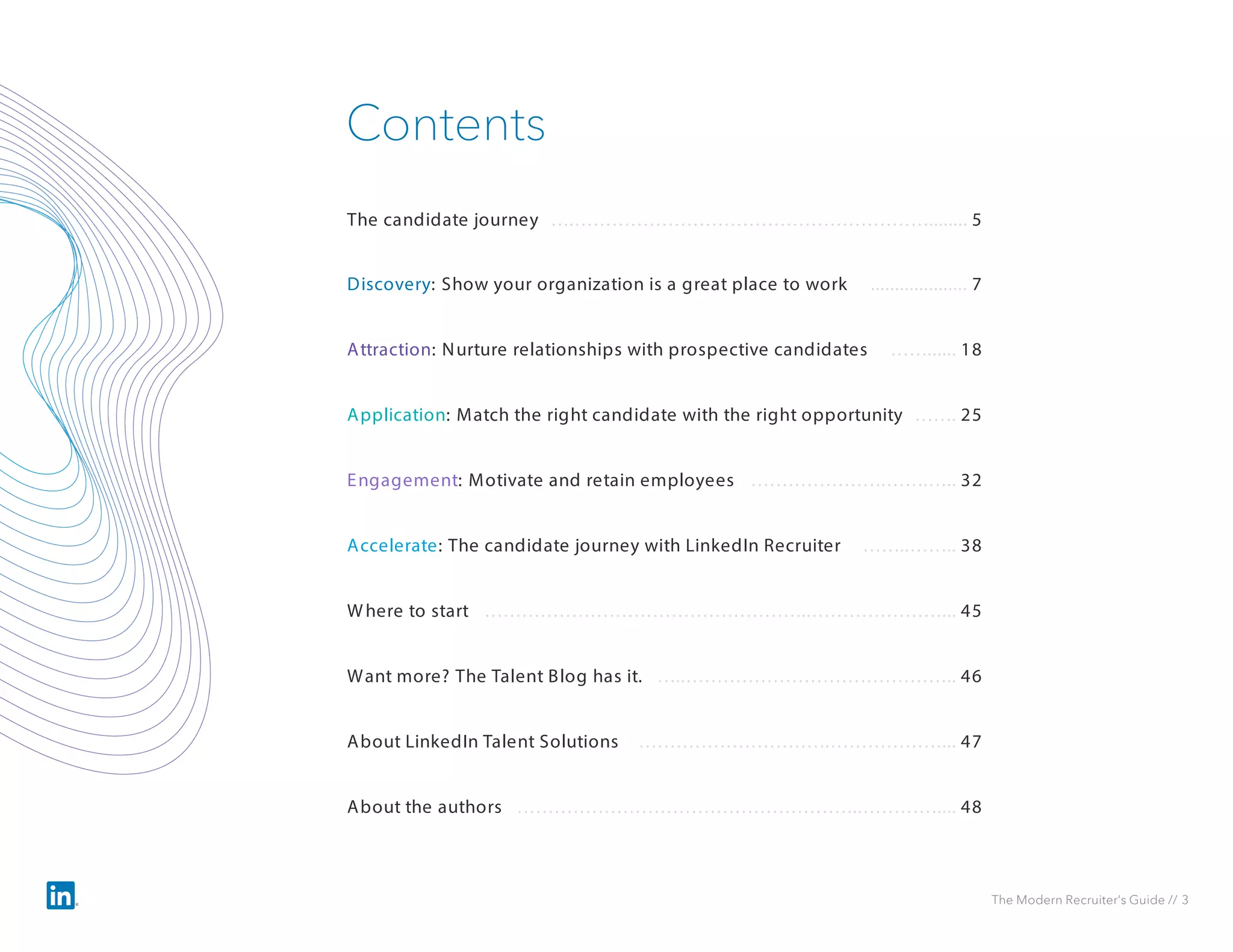 Contents

The candidate journey ........ 5

Discovery: Show your organization is a great place to work ........ 7

Attraction: Nurture relationships with prospective candidates ........ 18

Application: Match the right candidate with the right opportunity ........ 25

Engagement: Motivate and retain employees ........ 32

Accelerate: The candidate journey with LinkedIn Recruiter ........ 38

Where to start ........ 45

Want more? The Talent Blog has it. ........ 46

About LinkedIn Talent Solutions ........ 47

About the authors ........ 48

in

The Modern Recruiter's Guide // 3